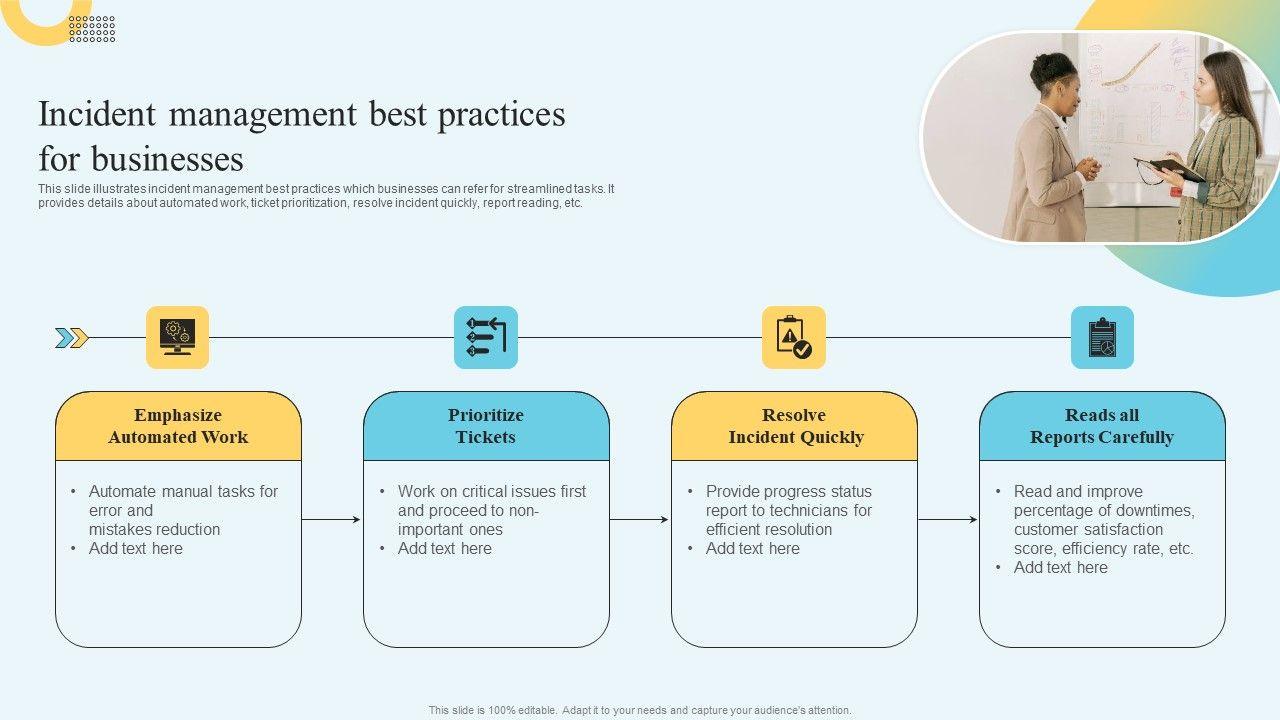 Incident management best practices for businesses

This slide illustrates incident management best practices which businesses can refer for streamlined tasks. It provides details about automated work, ticket prioritization, resolve incident quickly, report reading, etc.

Emphasize Automated Work

• Automate manual tasks for error and mistakes reduction
• Add text here

Prioritize Tickets

• Work on critical issues first and proceed to non-important ones
• Add text here

Resolve Incident Quickly

• Provide progress status report to technicians for efficient resolution
• Add text here

Reads all Reports Carefully

• Read and improve percentage of downtimes, customer satisfaction score, efficiency rate, etc.
• Add text here

This slide is 100% editable. Adapt it to your needs and capture your audience's attention.